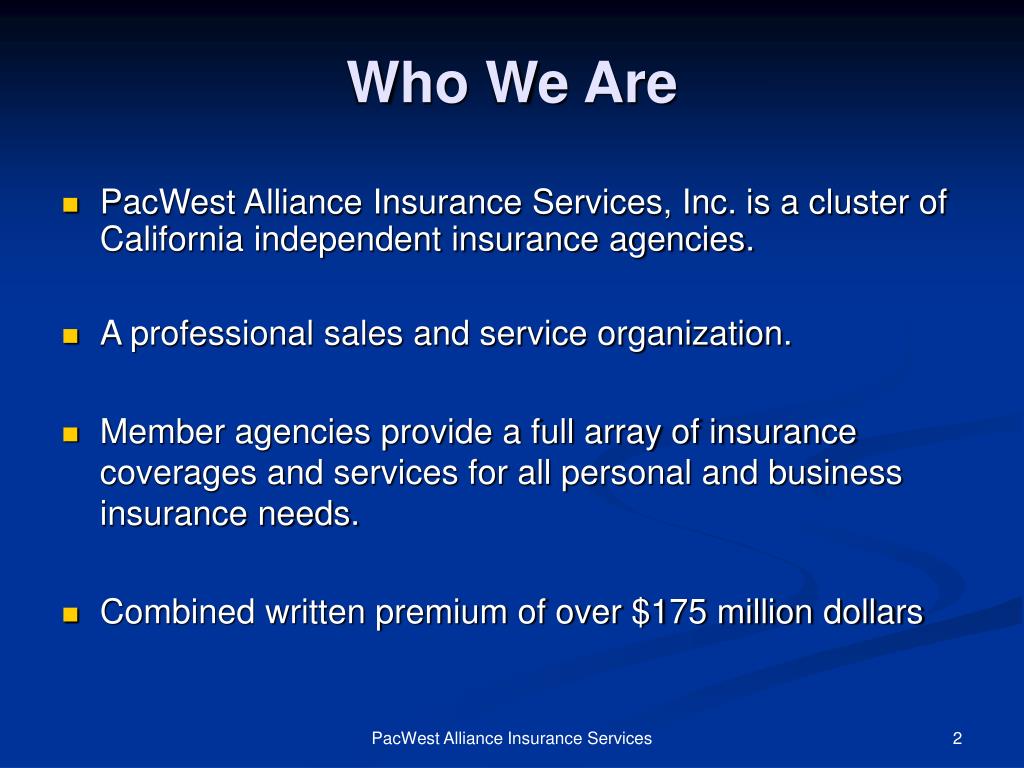 Who We Are

- PacWest Alliance Insurance Services, Inc. is a cluster of California independent insurance agencies.

- A professional sales and service organization.

- Member agencies provide a full array of insurance coverages and services for all personal and business insurance needs.

- Combined written premium of over \$175 million dollars

PacWest Alliance Insurance Services

2